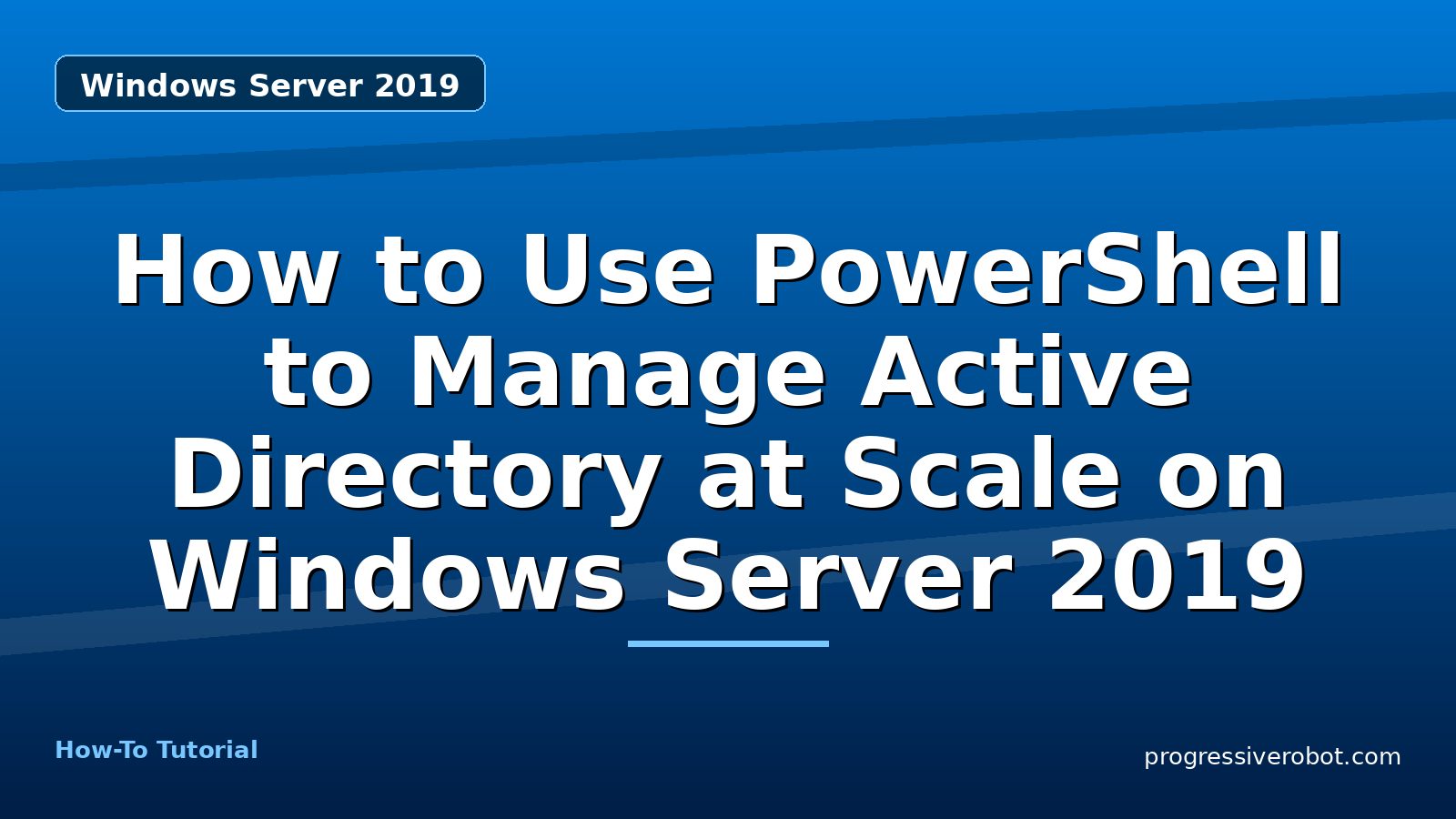 Windows Server 2019

How to Use PowerShell to Manage Active Directory at Scale on Windows Server 2019

How-To Tutorial

progressiverobot.com